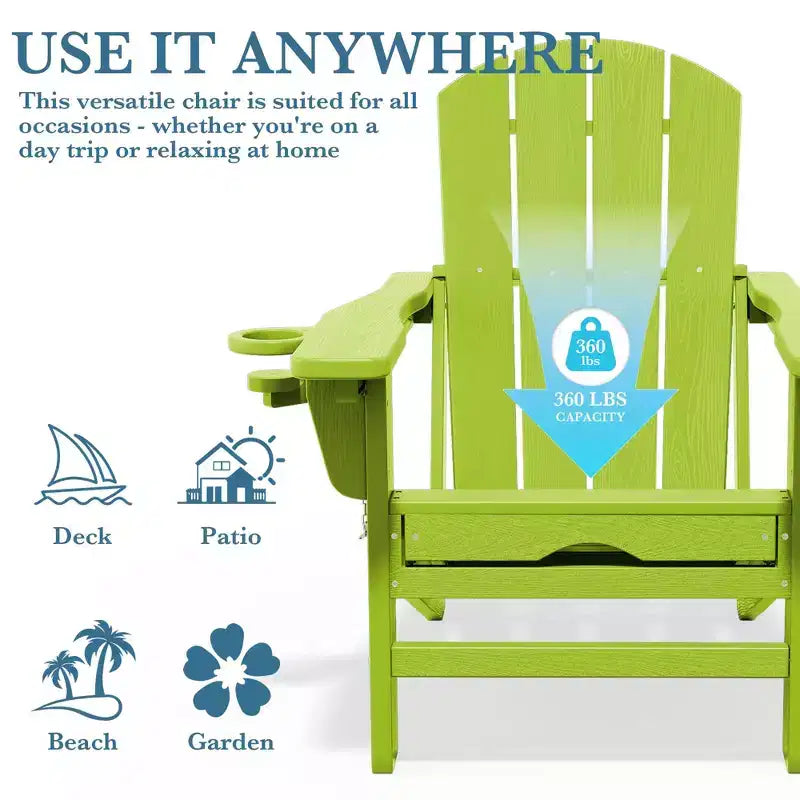 USE IT ANYWHERE

This versatile chair is suited for all occasions - whether you're on a day trip or relaxing at home

360 lbs

360 LBS CAPACITY

Deck

Patio

Beach

Garden